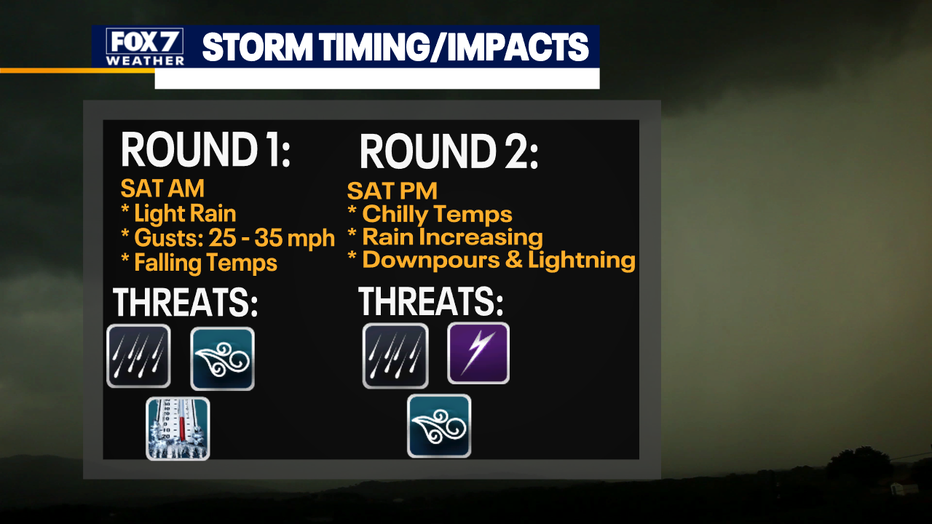 FOX 7 WEATHER STORM TIMING/IMPACTS

ROUND 1:
SAT AM
* Light Rain
* Gusts: 25 - 35 mph
* Falling Temps
THREATS:

ROUND 2:
SAT PM
* Chilly Temps
* Rain Increasing
* Downpours & Lightning
THREATS: